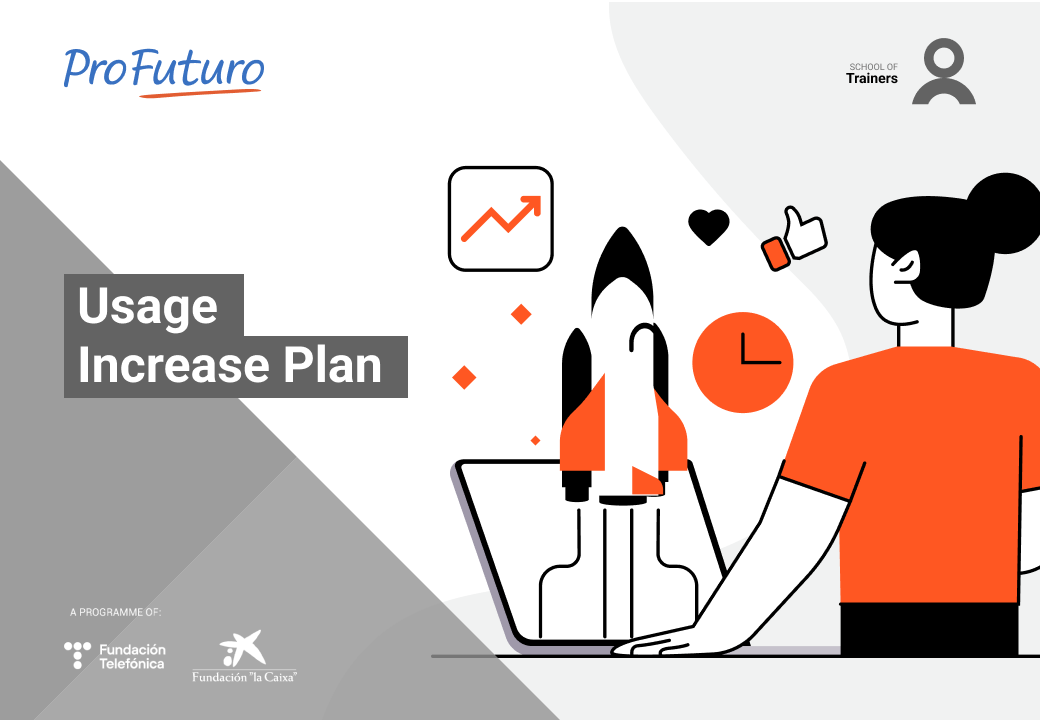 ProFuturo

SCHOOL OF
Trainers

Usage
Increase Plan

A PROGRAMME OF:

Fundación
Telefónica

Fundación "la Caixa"